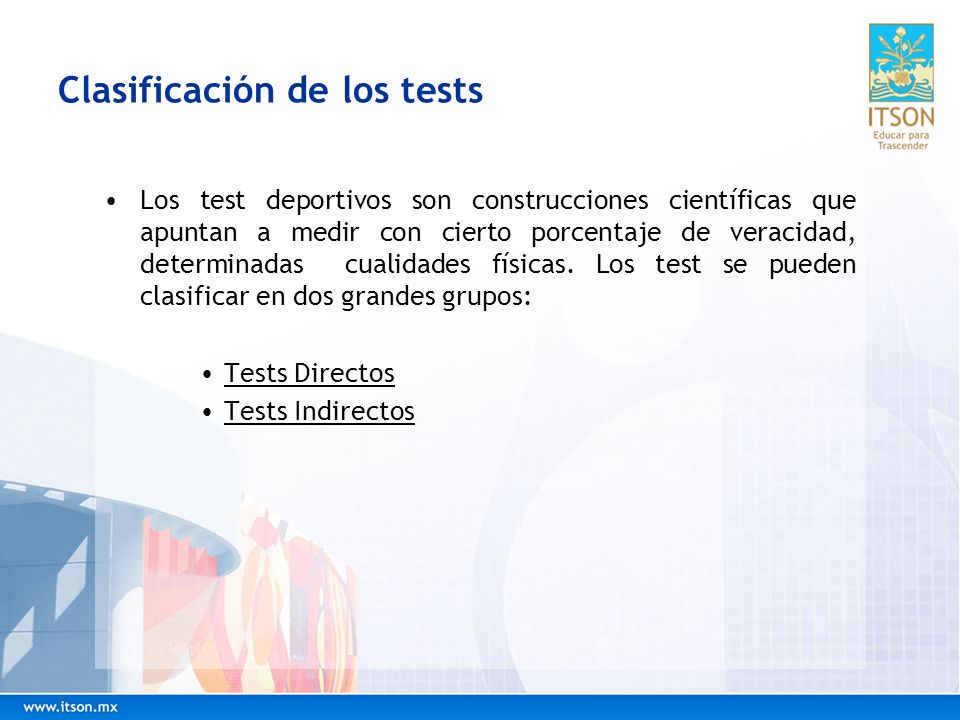 Clasificación de los tests

ITSON
Educar para Trascender

• Los test deportivos son construcciones científicas que apuntan a medir con cierto porcentaje de veracidad, determinadas cualidades físicas. Los test se pueden clasificar en dos grandes grupos:

• Tests Directos
• Tests Indirectos

www.itson.mx